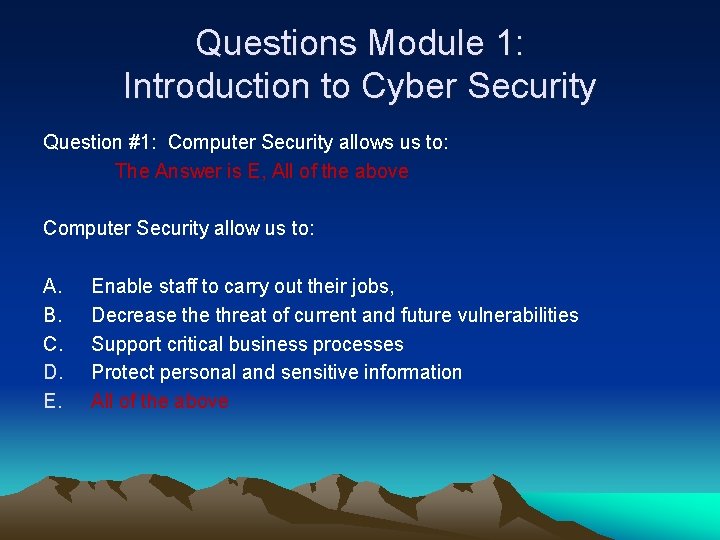 Questions Module 1:
Introduction to Cyber Security

Question #1: Computer Security allows us to:
The Answer is E, All of the above

Computer Security allow us to:

A. Enable staff to carry out their jobs,
B. Decrease the threat of current and future vulnerabilities
C. Support critical business processes
D. Protect personal and sensitive information
E. All of the above